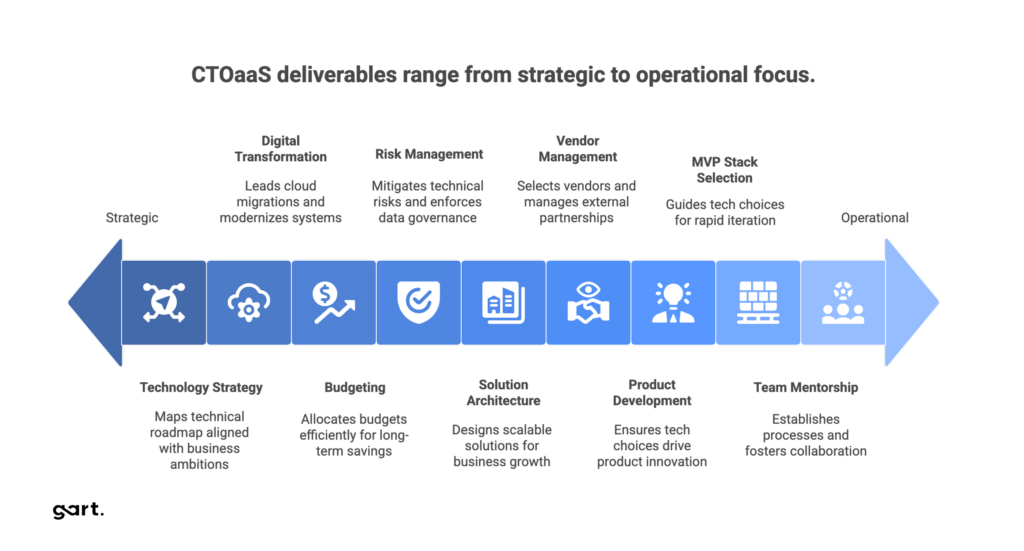 CTOaaS deliverables range from strategic to operational focus.

Strategic

Digital Transformation
Leads cloud migrations and modernizes systems

Risk Management
Mitigates technical risks and enforces data governance

Vendor Management
Selects vendors and manages external partnerships

MVP Stack Selection
Guides tech choices for rapid iteration

Operational

Technology Strategy
Maps technical roadmap aligned with business ambitions

Budgeting
Allocates budgets efficiently for long-term savings

Solution Architecture
Designs scalable solutions for business growth

Product Development
Ensures tech choices drive product innovation

Team Mentorship
Establishes processes and fosters collaboration

gart.